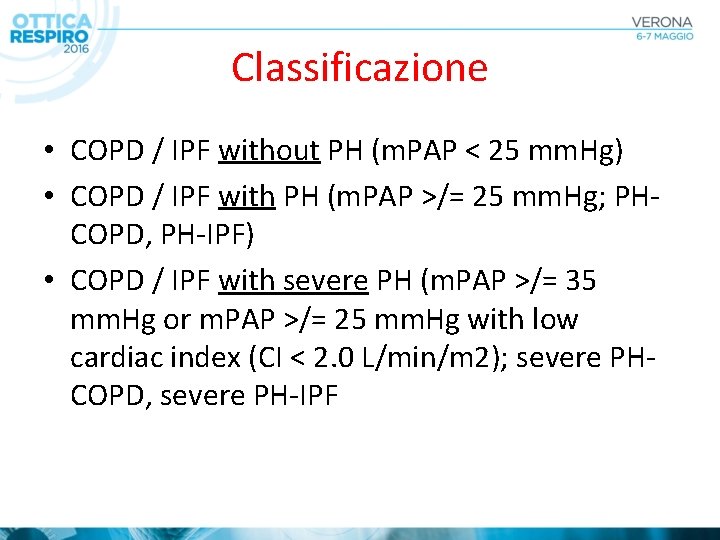 OTTICA
RESPIRO
2016

VERONA
6-7 MAGGIO

Classificazione

• COPD / IPF without PH (mPAP < 25 mmHg)
• COPD / IPF with PH (mPAP >/= 25 mmHg; PH-COPD, PH-IPF)
• COPD / IPF with severe PH (mPAP >/= 35 mmHg or mPAP >/= 25 mmHg with low cardiac index (CI < 2.0 L/min/m2); severe PH-COPD, severe PH-IPF